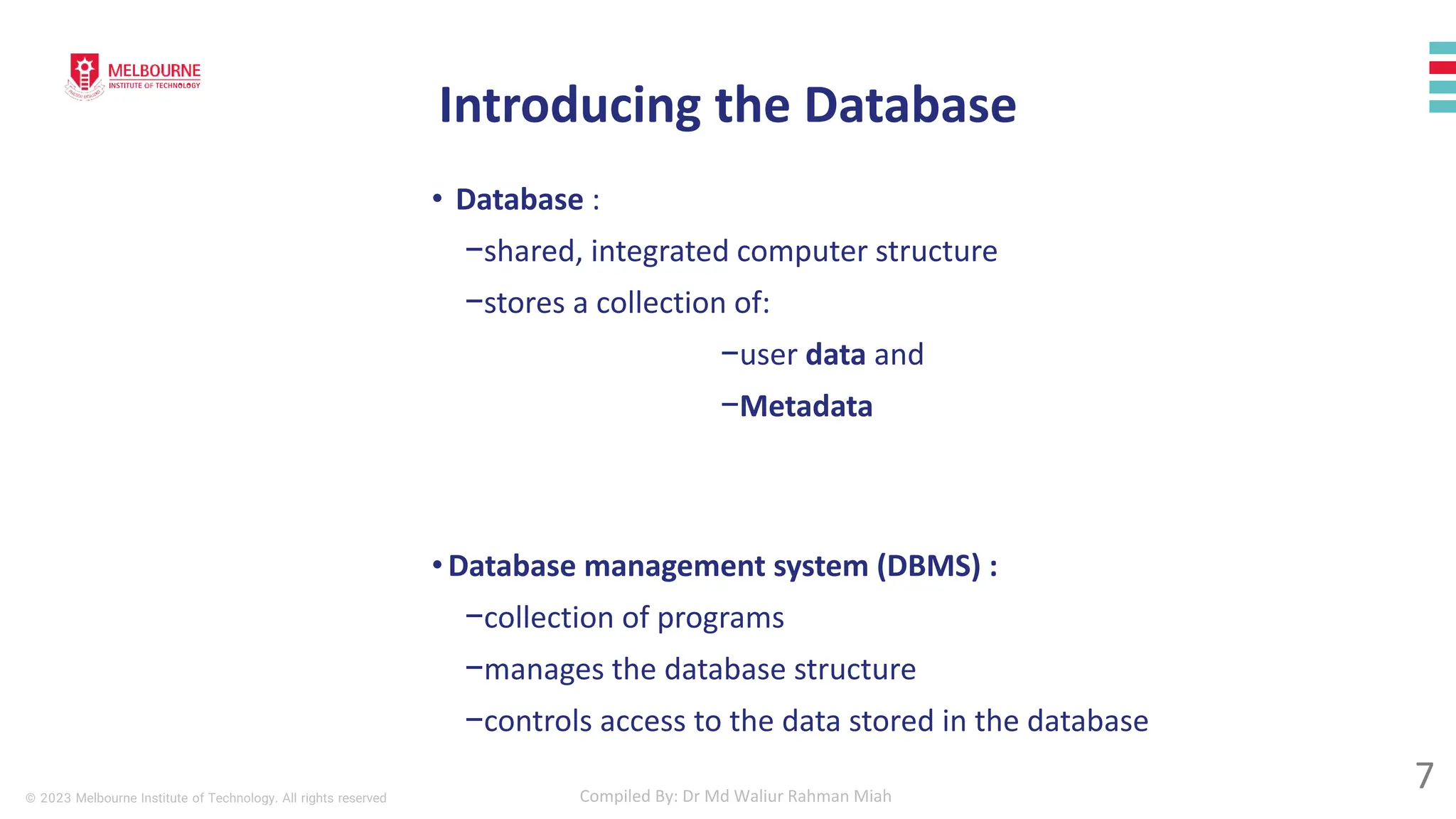 MELBOURNE
INSTITUTE OF TECHNOLOGY

Introducing the Database

• Database :

–shared, integrated computer structure

–stores a collection of:

–user data and

–Metadata

• Database management system (DBMS) :

–collection of programs

–manages the database structure

–controls access to the data stored in the database

© 2023 Melbourne Institute of Technology. All rights reserved

Compiled By: Dr Md Waliur Rahman Miah

7